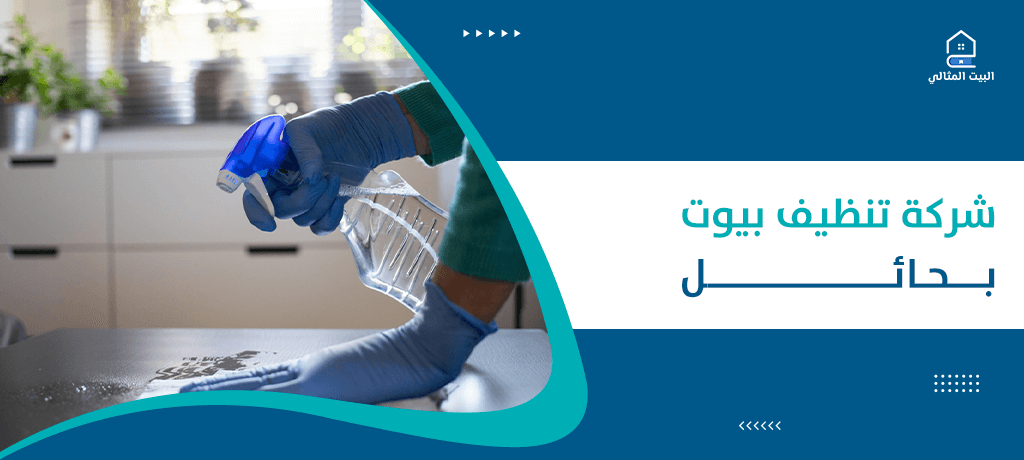 البيت المثالي

شركة تنظيف بيوت
بحائل